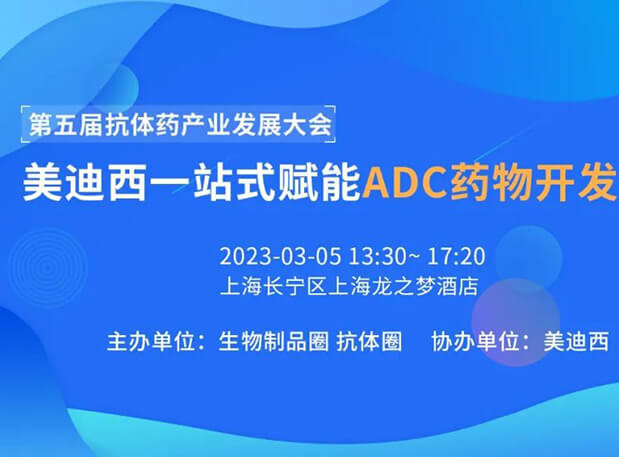 第五届抗体药产业发展大会

美迪西一站式赋能ADC药物开发

2023-03-05 13:30~ 17:20
上海长宁区上海龙之梦酒店

主办单位：生物制品圈 抗体圈　协办单位：美迪西